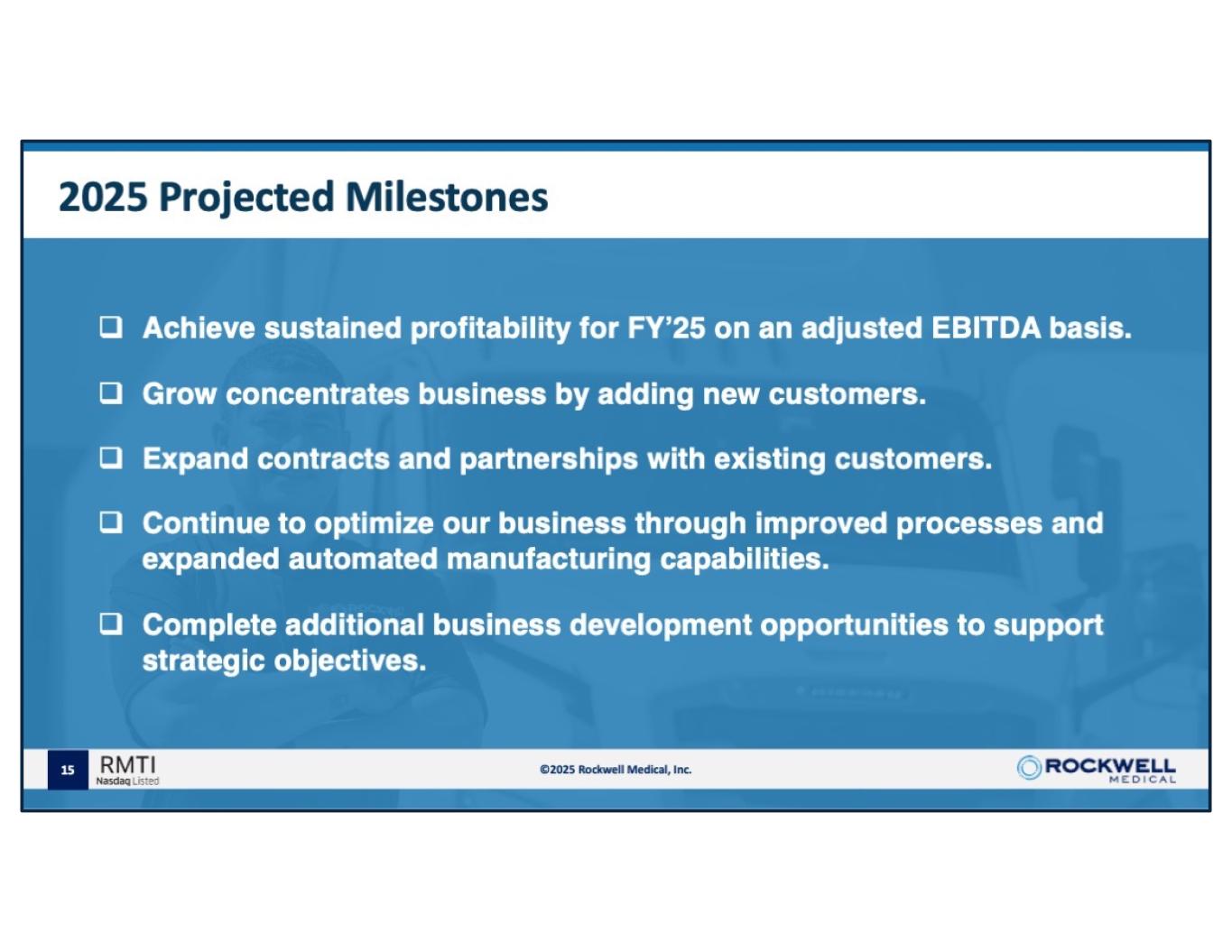 2025 Projected Milestones

❑ Achieve sustained profitability for FY'25 on an adjusted EBITDA basis.

❑ Grow concentrates business by adding new customers.

❑ Expand contracts and partnerships with existing customers.

❑ Continue to optimize our business through improved processes and expanded automated manufacturing capabilities.

❑ Complete additional business development opportunities to support strategic objectives.

15 RMTI Nasdaq Listed

©2025 Rockwell Medical, Inc.

ROCKWELL MEDICAL